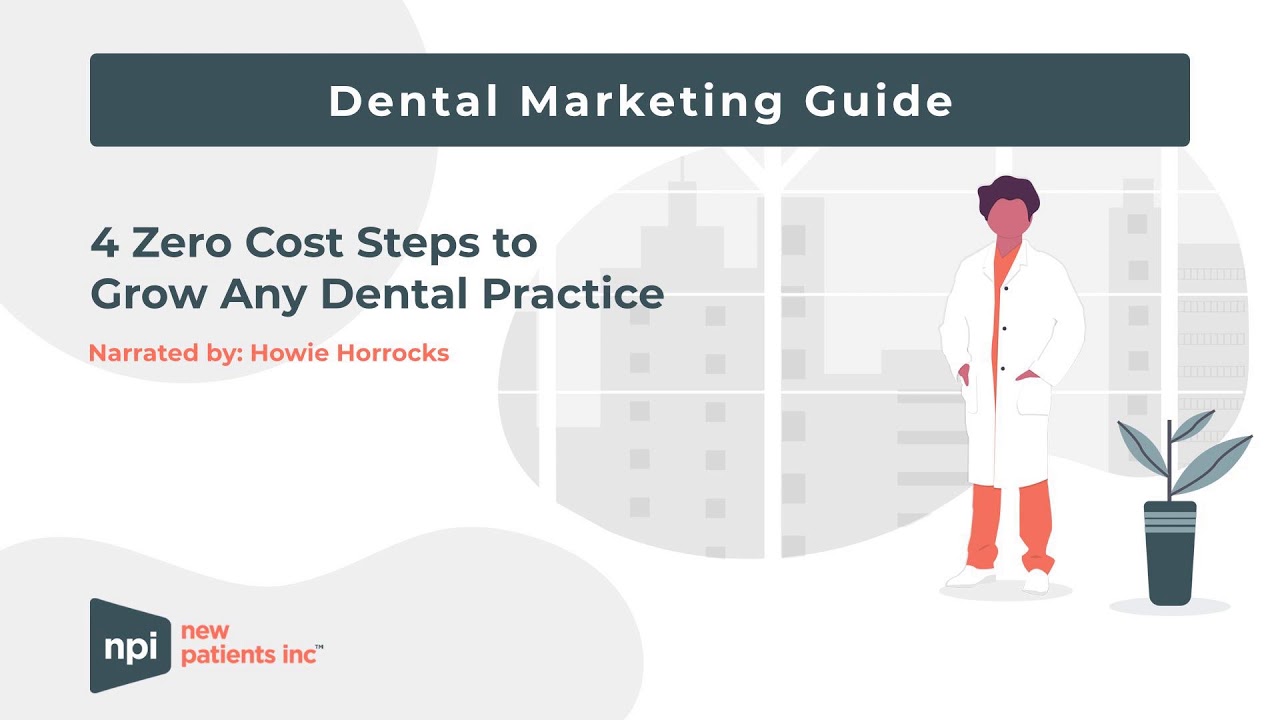 Dental Marketing Guide

4 Zero Cost Steps to Grow Any Dental Practice

Narrated by: Howie Horrocks

npi new patients inc™